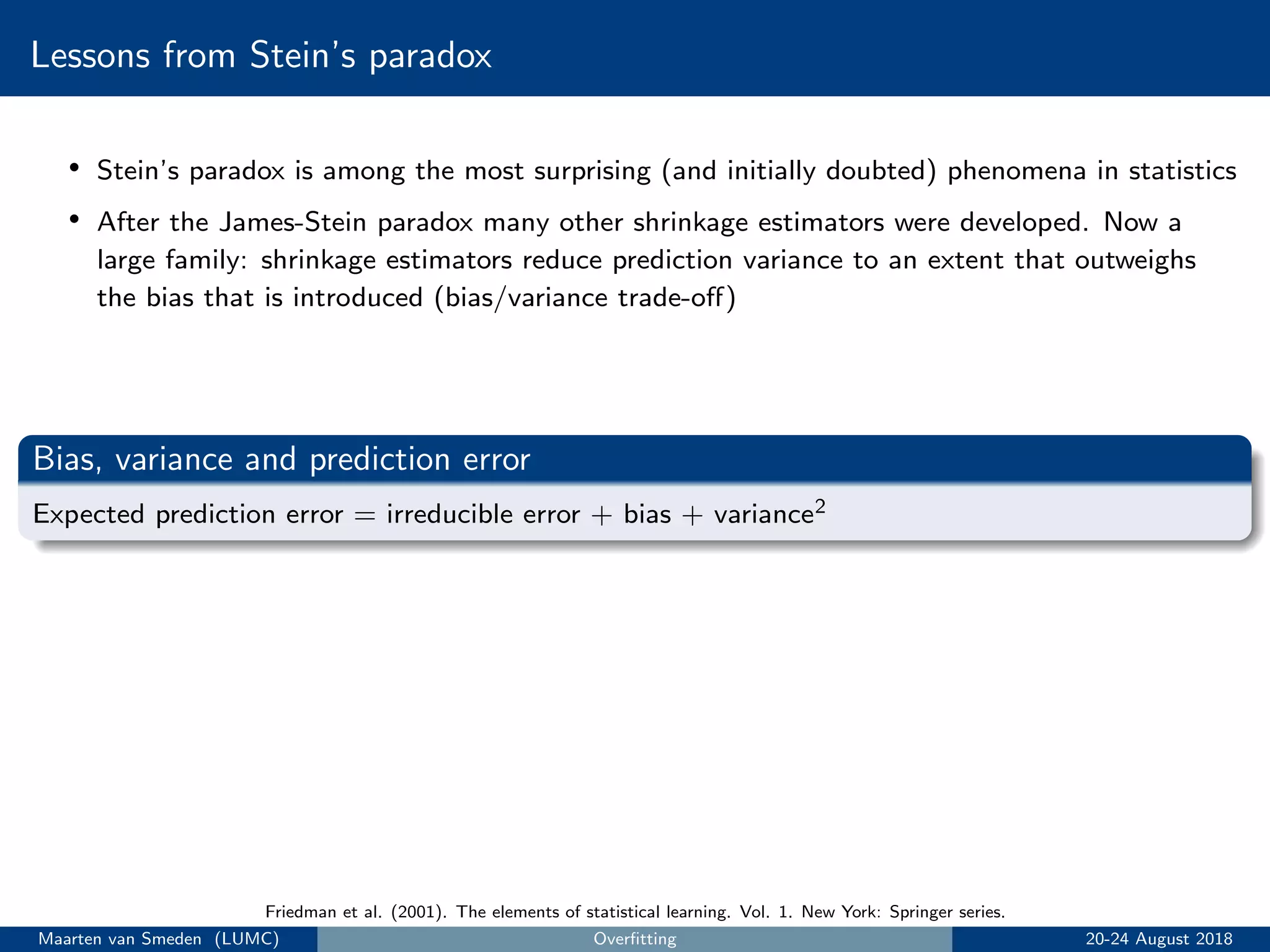 Lessons from Stein's paradox

• Stein's paradox is among the most surprising (and initially doubted) phenomena in statistics

• After the James-Stein paradox many other shrinkage estimators were developed. Now a large family: shrinkage estimators reduce prediction variance to an extent that outweighs the bias that is introduced (bias/variance trade-off)

Bias, variance and prediction error

Expected prediction error = irreducible error + bias + variance$^2$

Friedman et al. (2001). The elements of statistical learning. Vol. 1. New York: Springer series.

Maarten van Smeden (LUMC) Overfitting 20-24 August 2018